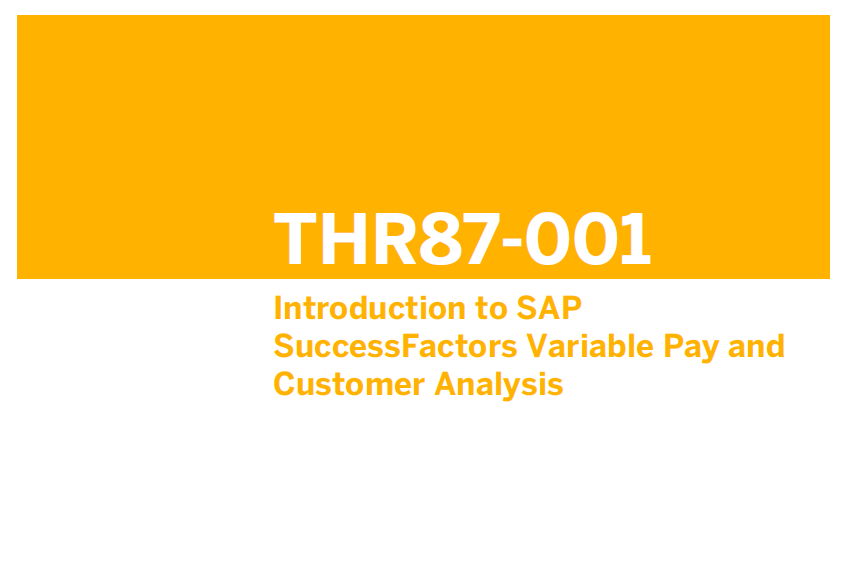 THR87-001

Introduction to SAP SuccessFactors Variable Pay and Customer Analysis